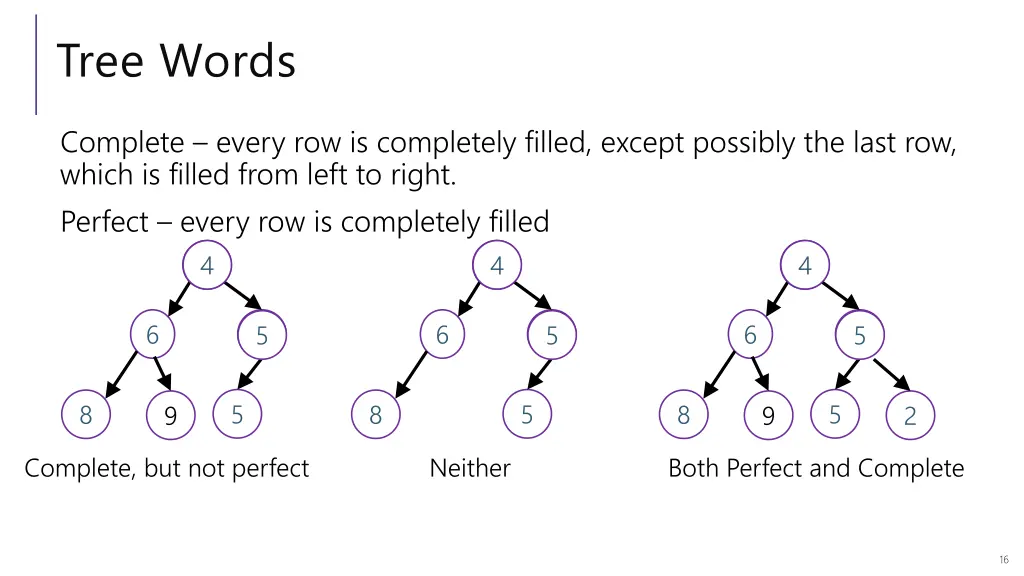 Tree Words

Complete – every row is completely filled, except possibly the last row, which is filled from left to right.

Perfect – every row is completely filled

4
6 5
8 9 5
Complete, but not perfect

4
6 5
8 5
Neither

4
6 5
8 9 5 2
Both Perfect and Complete

16